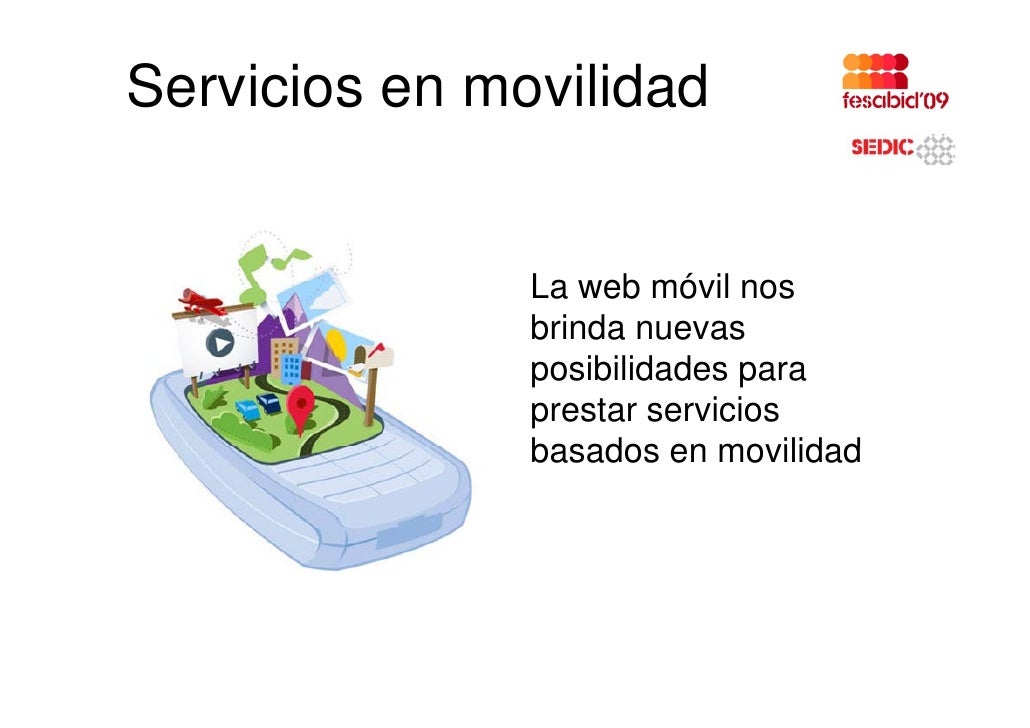 Servicios en movilidad

fesabid'09

SEDIC

La web móvil nos brinda nuevas posibilidades para prestar servicios basados en movilidad